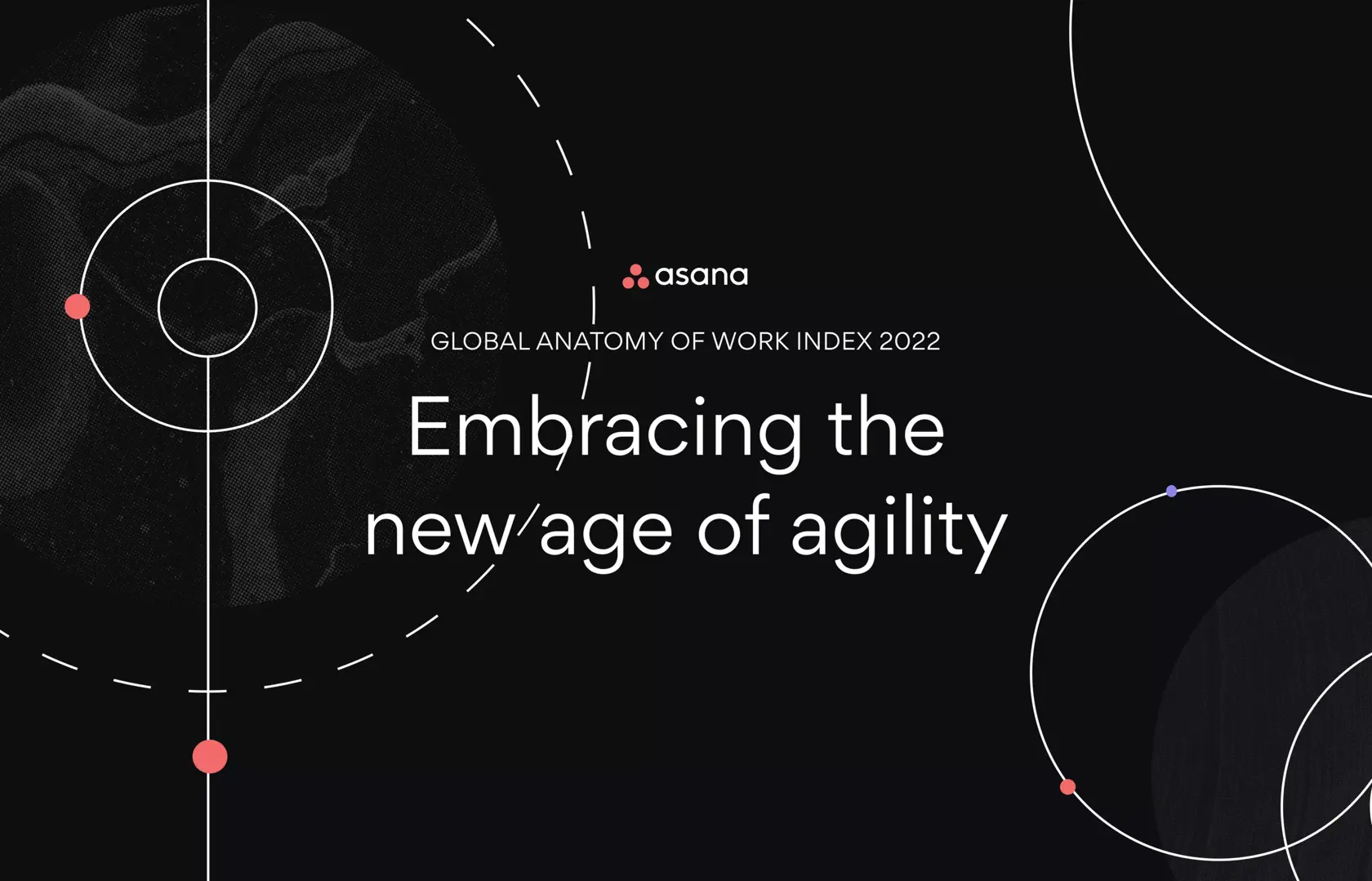 asana

GLOBAL ANATOMY OF WORK INDEX 2022

Embracing the new age of agility